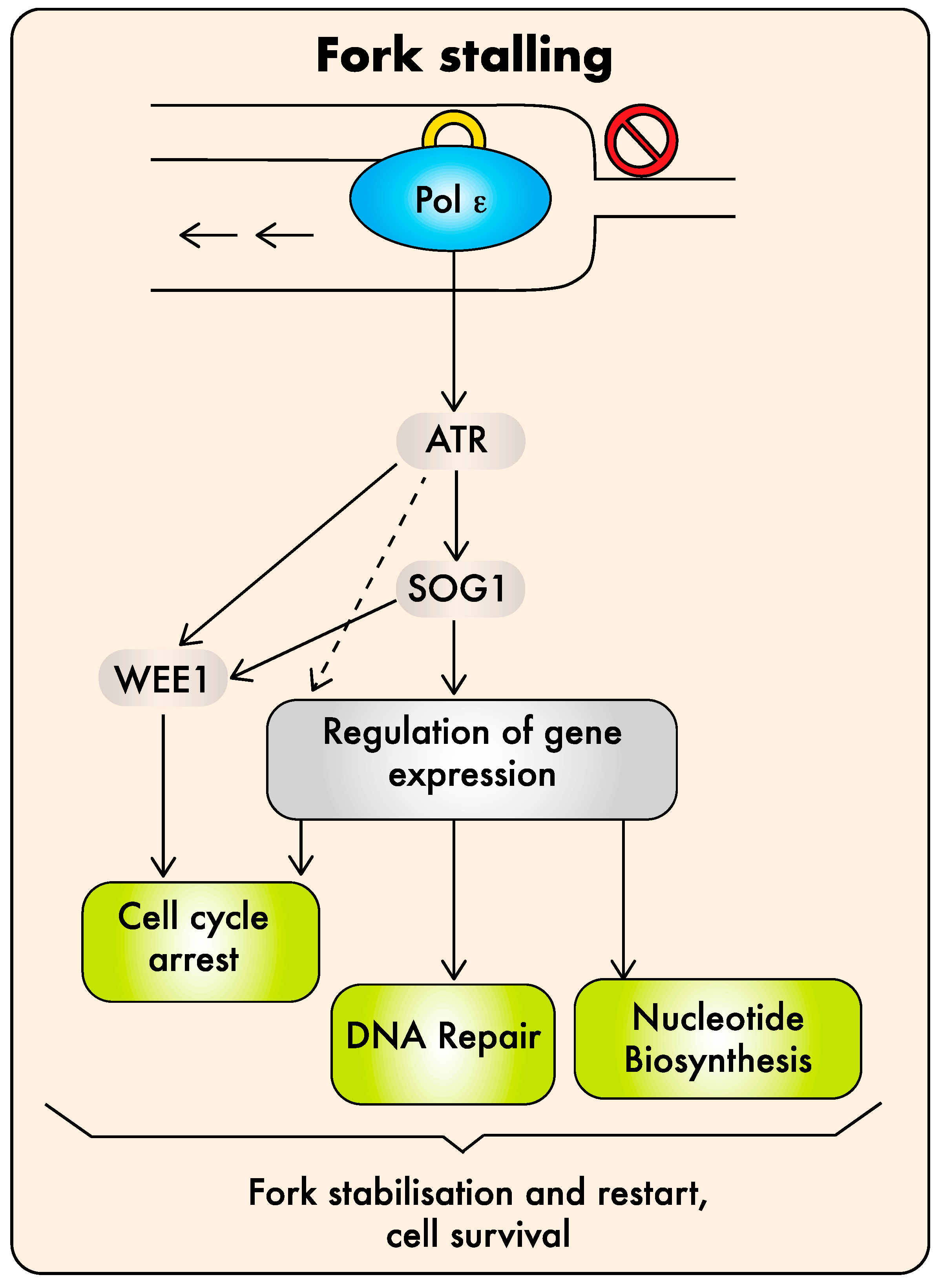 Fork stalling

Pol ε

ATR

SOG1

WEE1

Regulation of gene expression

Cell cycle arrest

DNA Repair

Nucleotide Biosynthesis

Fork stabilisation and restart, cell survival